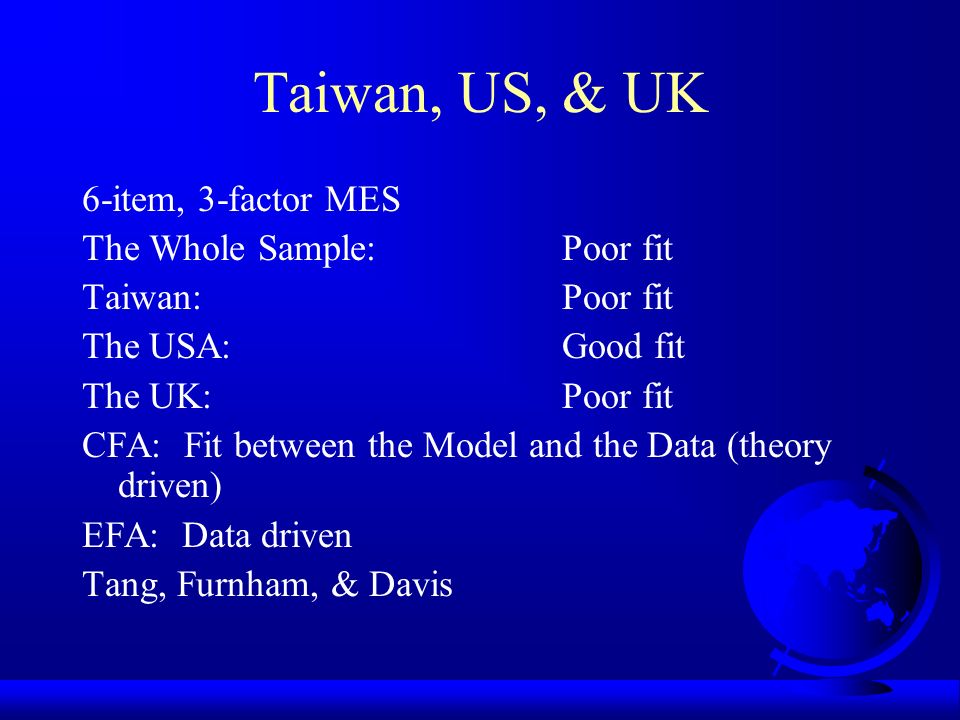 Taiwan, US, & UK

6-item, 3-factor MES

The Whole Sample: Poor fit

Taiwan: Poor fit

The USA: Good fit

The UK: Poor fit

CFA: Fit between the Model and the Data (theory driven)

EFA: Data driven

Tang, Furnham, & Davis